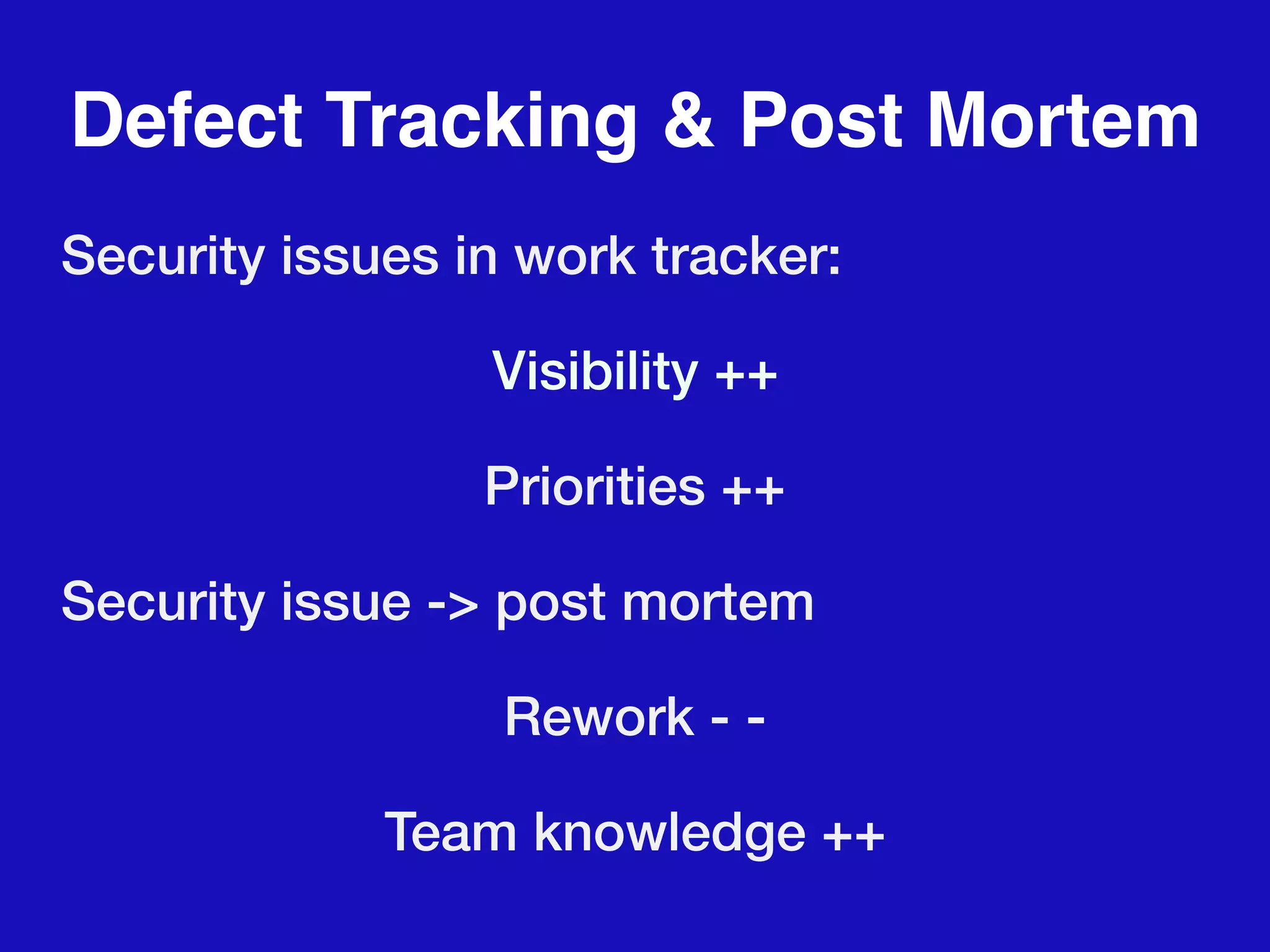 Defect Tracking & Post Mortem

Security issues in work tracker:

Visibility ++

Priorities ++

Security issue -> post mortem

Rework - -

Team knowledge ++